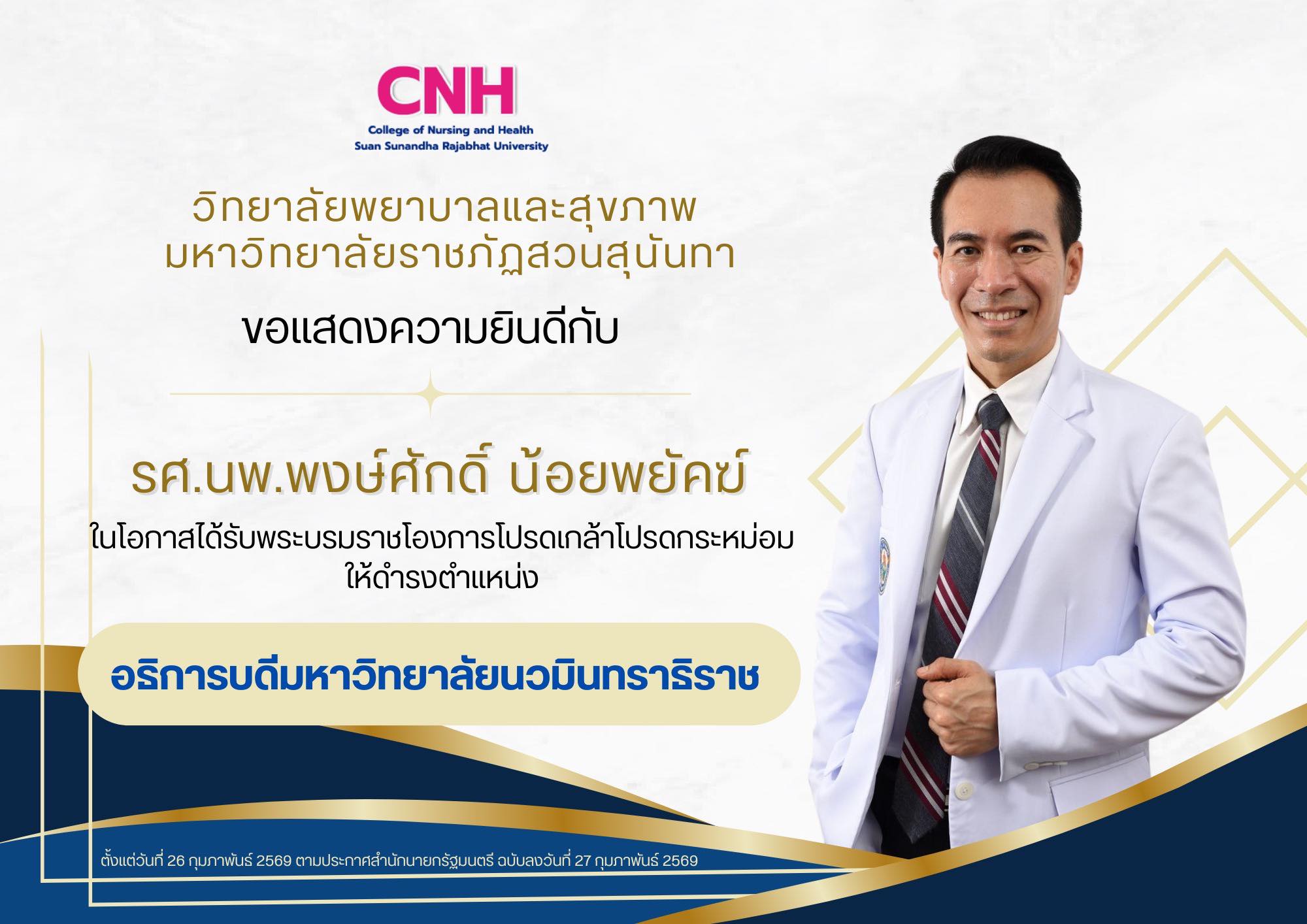 CNH
College of Nursing and Health
Suan Sunandha Rajabhat University

วิทยาลัยพยาบาลและสุขภาพ
มหาวิทยาลัยราชภัฏสวนสุนันทา

ขอแสดงความยินดีกับ

รศ.นพ.พงษ์ศักดิ์ น้อยพยัคฆ์

ในโอกาสได้รับพระบรมราชโองการโปรดเกล้าโปรดกระหม่อม
ให้ดำรงตำแหน่ง

อธิการบดีมหาวิทยาลัยนวมินทราธิราช

ตั้งแต่วันที่ 26 กุมภาพันธ์ 2569 ตามประกาศสำนักนายกรัฐมนตรี ฉบับลงวันที่ 27 กุมภาพันธ์ 2569